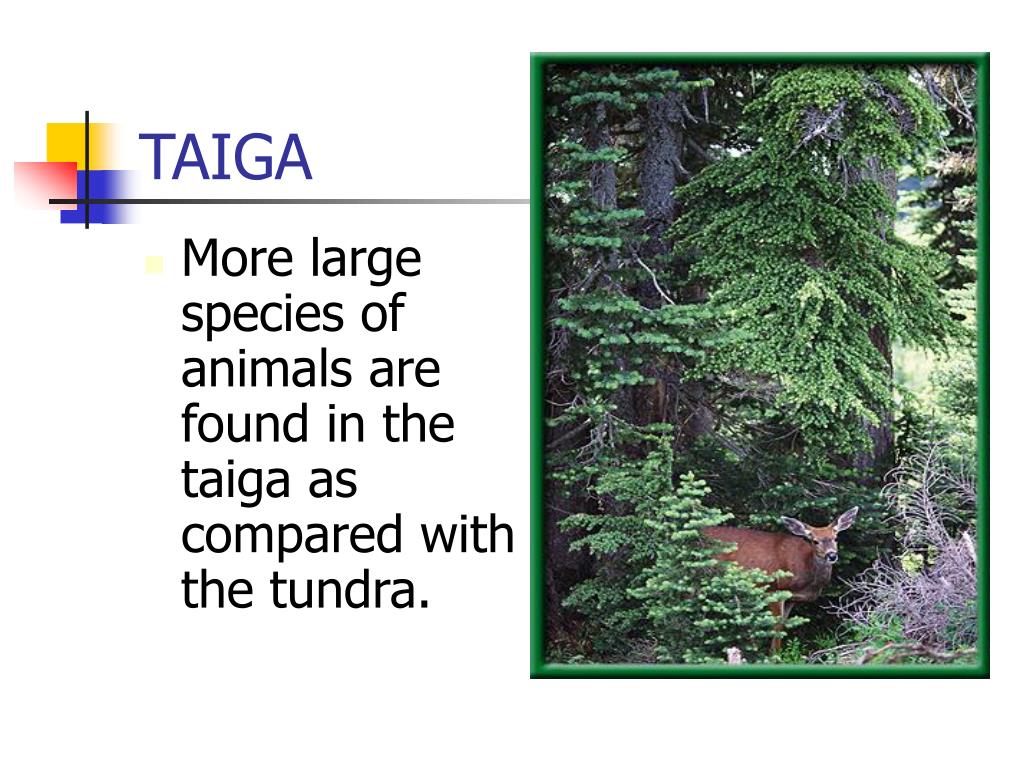 TAIGA

More large species of animals are found in the taiga as compared with the tundra.